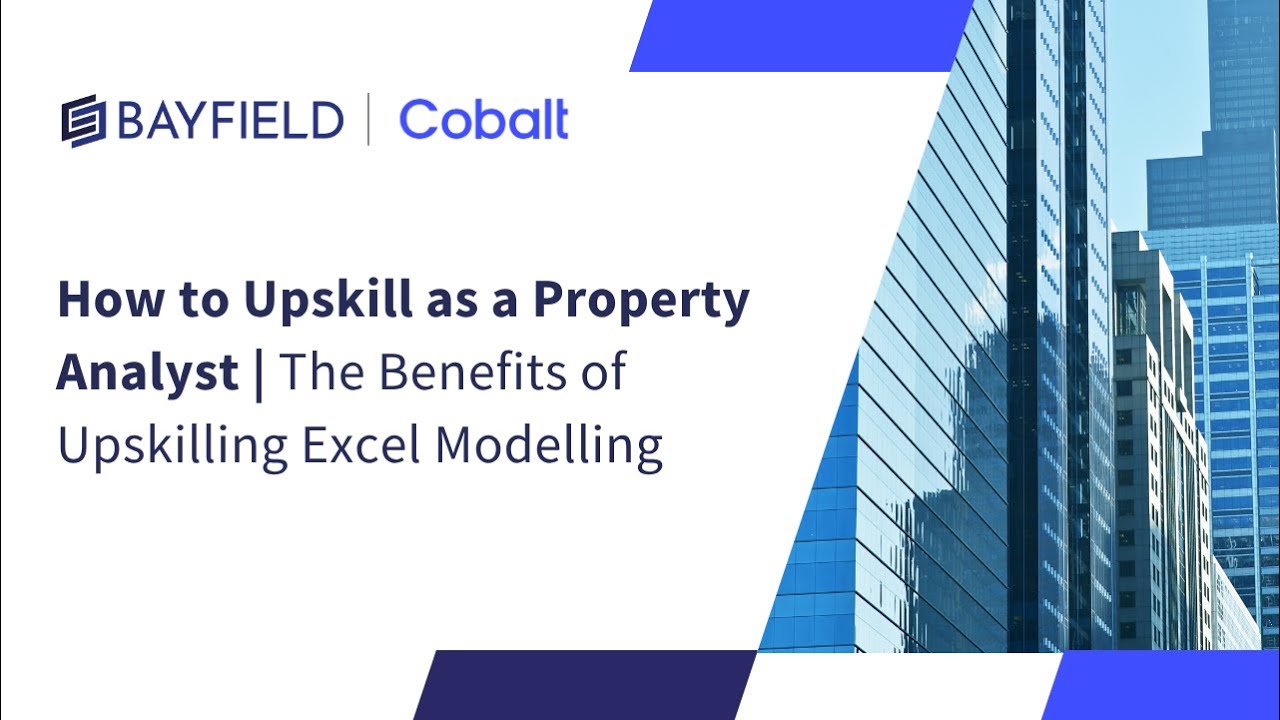 BAYFIELD | Cobalt

How to Upskill as a Property Analyst | The Benefits of Upskilling Excel Modelling